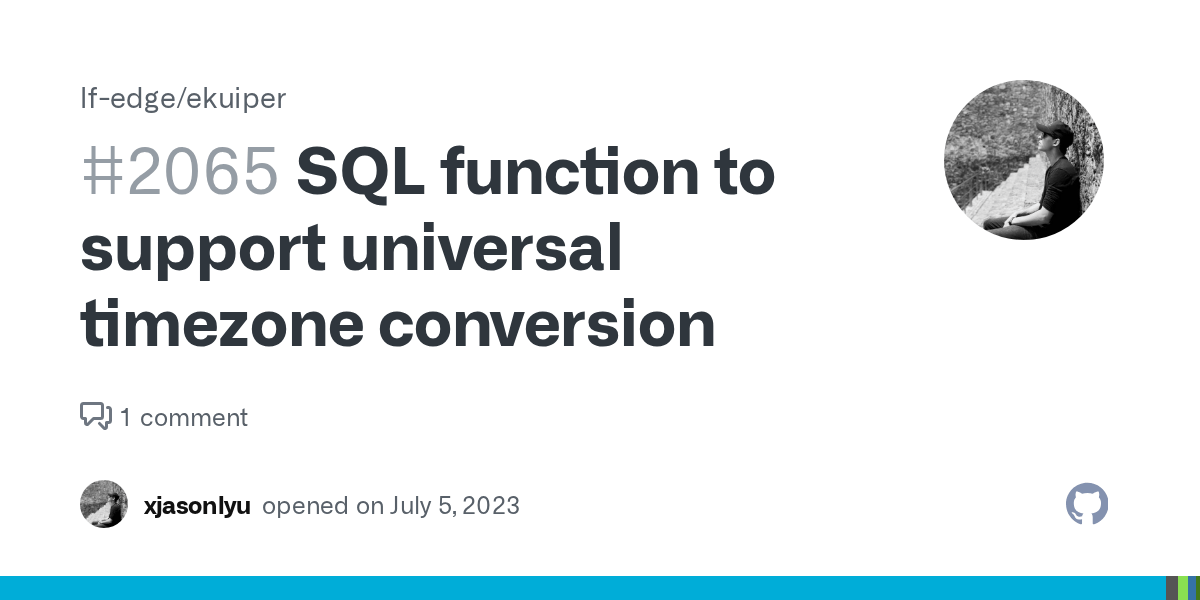 lf-edge/ekuiper

#2065 SQL function to support universal timezone conversion

1 comment

xjasonlyu opened on July 5, 2023